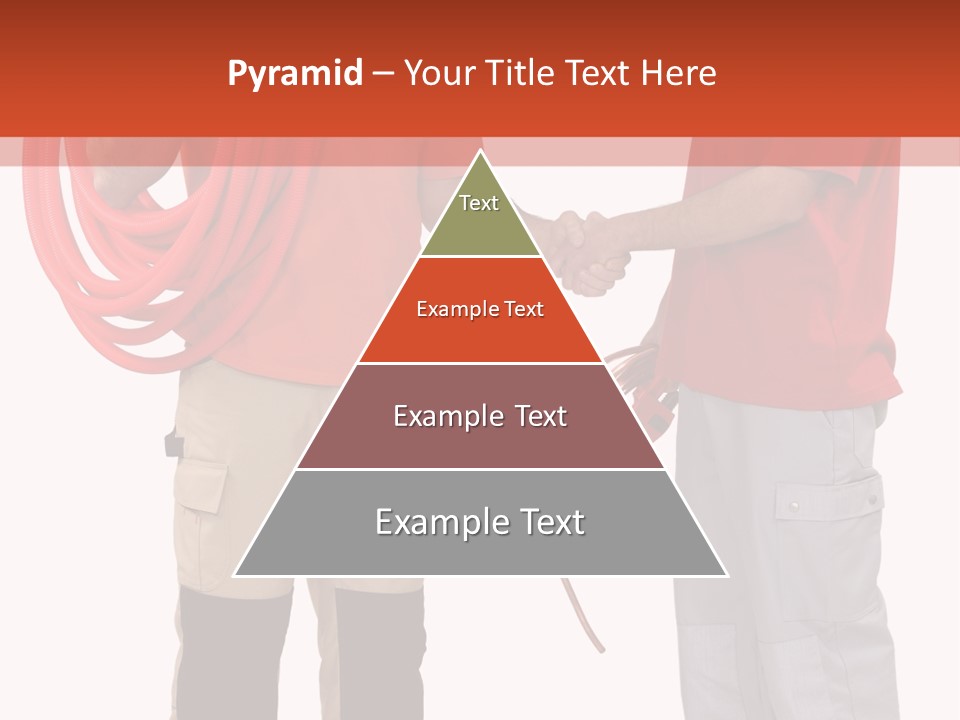 Pyramid – Your Title Text Here

Text

Example Text

Example Text

Example Text